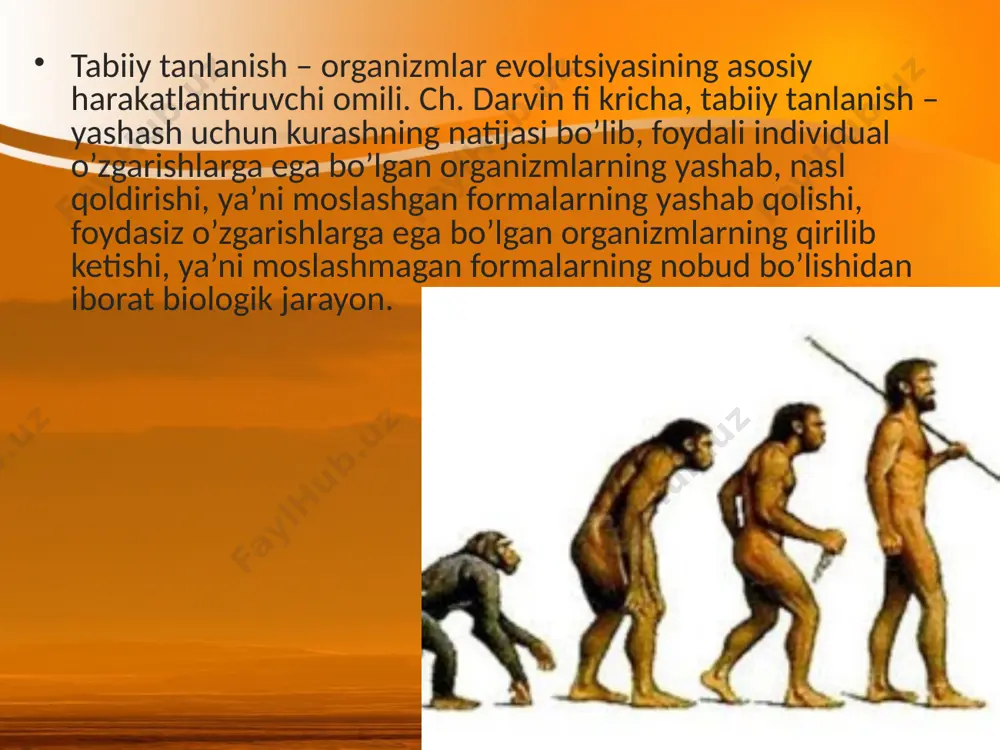 • Tabiiy tanlanish – organizmlar evolutsiyasining asosiy harakatlantiruvchi omili. Ch. Darvin fi kricha, tabiiy tanlanish – yashash uchun kurashning natijasi bo’lib, foydali individual o’zgarishlarga ega bo’lgan organizmlarning yashab, nasl qoldirishi, ya’ni moslashgan formalarning yashab qolishi, foydasiz o’zgarishlarga ega bo’lgan organizmlarning qirilib ketishi, ya’ni moslashmagan formalarning nobud bo’lishidan iborat biologik jarayon.

FaylHub.uz